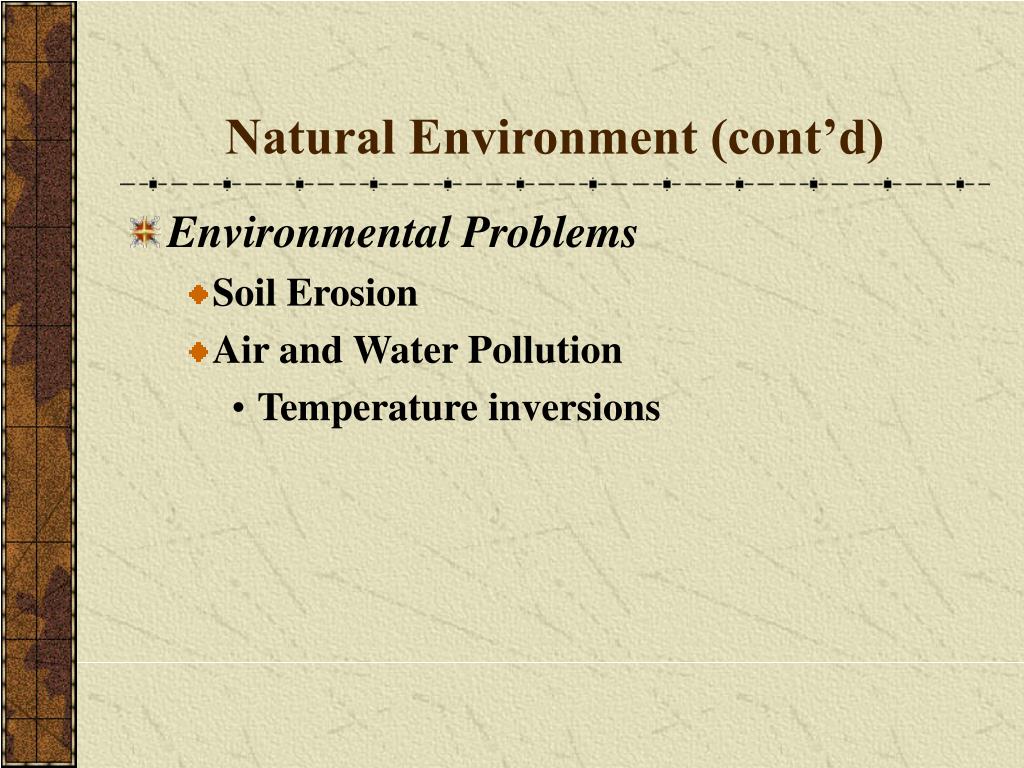 Natural Environment (cont’d)

Environmental Problems

Soil Erosion

Air and Water Pollution

• Temperature inversions